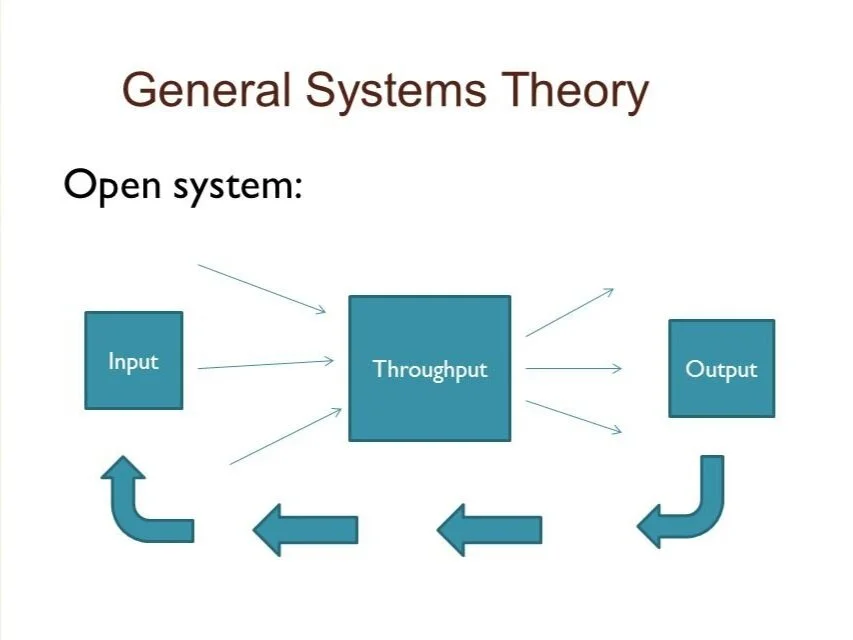 General Systems Theory

Open system:

Input

Throughput

Output